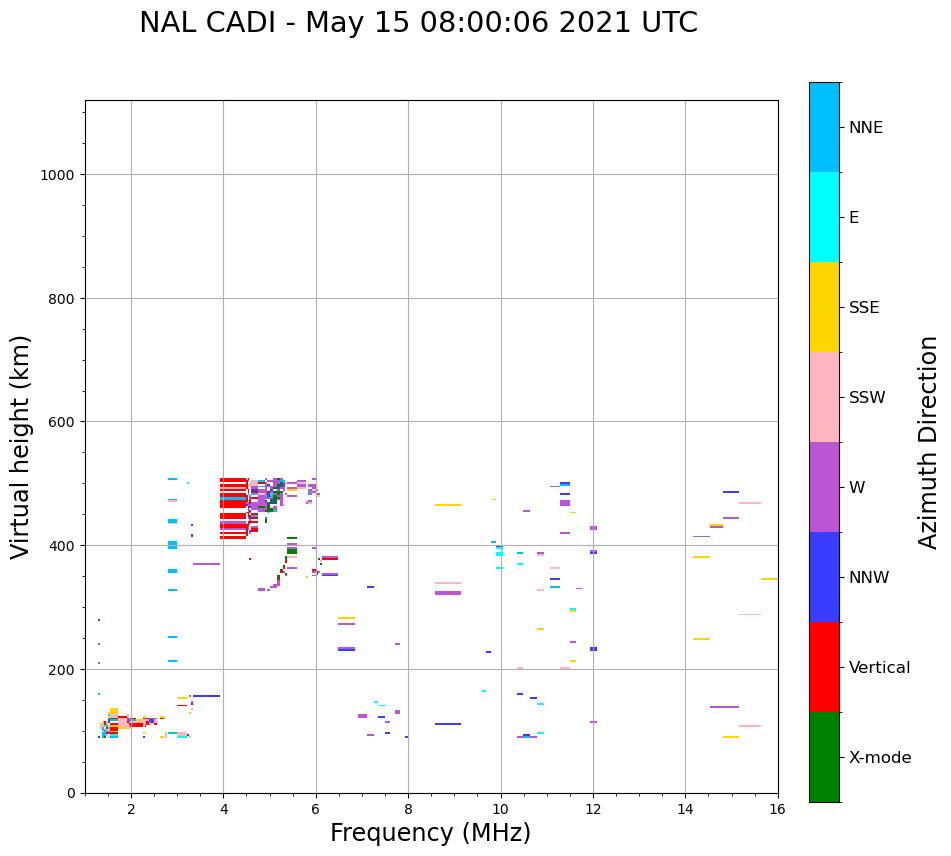 NAL CADI - May 15 08:00:06 2021 UTC

Virtual height (km)

1000
800
600
400
200
0

2
4
6
8
10
12
14
16

Frequency (MHz)

NNE
E
SSE
SSW
W
NNW
Vertical
X-mode

Azimuth Direction